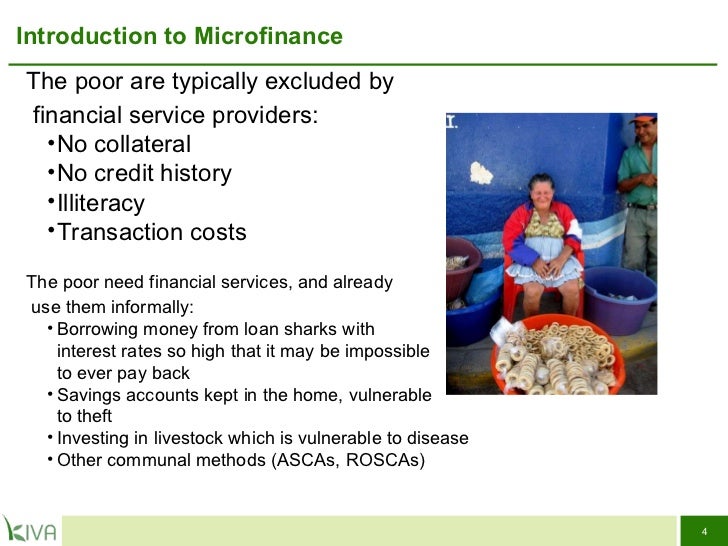 Introduction to Microfinance

The poor are typically excluded by financial service providers:
•No collateral
•No credit history
•Illiteracy
•Transaction costs

The poor need financial services, and already use them informally:
• Borrowing money from loan sharks with interest rates so high that it may be impossible to ever pay back
• Savings accounts kept in the home, vulnerable to theft
• Investing in livestock which is vulnerable to disease
• Other communal methods (ASCAs, ROSCAs)

KIVA

4